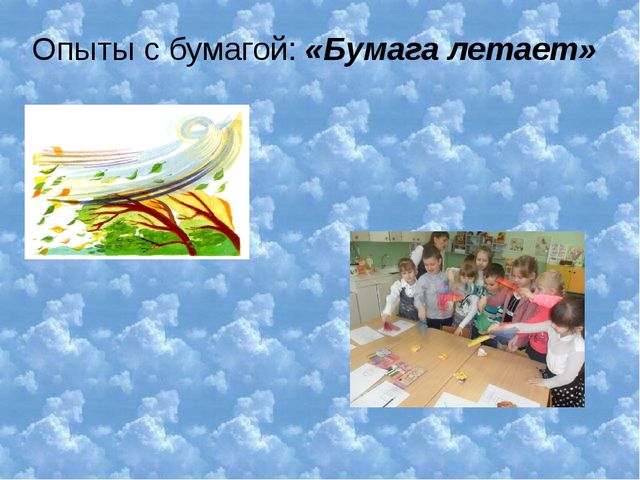 Опыты с бумагой: «Бумага летает»